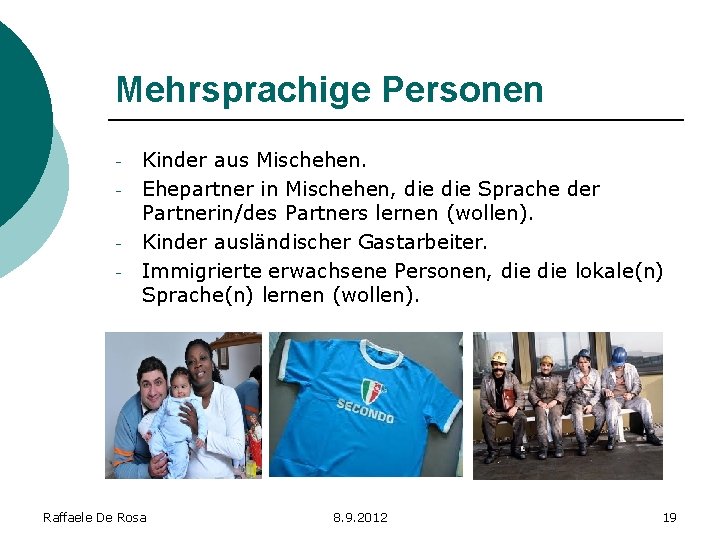 Mehrsprachige Personen

- Kinder aus Mischehen.
- Ehepartner in Mischehen, die die Sprache der Partnerin/des Partners lernen (wollen).
- Kinder ausländischer Gastarbeiter.
- Immigrierte erwachsene Personen, die die lokale(n) Sprache(n) lernen (wollen).

SECONDO

Raffaele De Rosa 8.9.2012 19